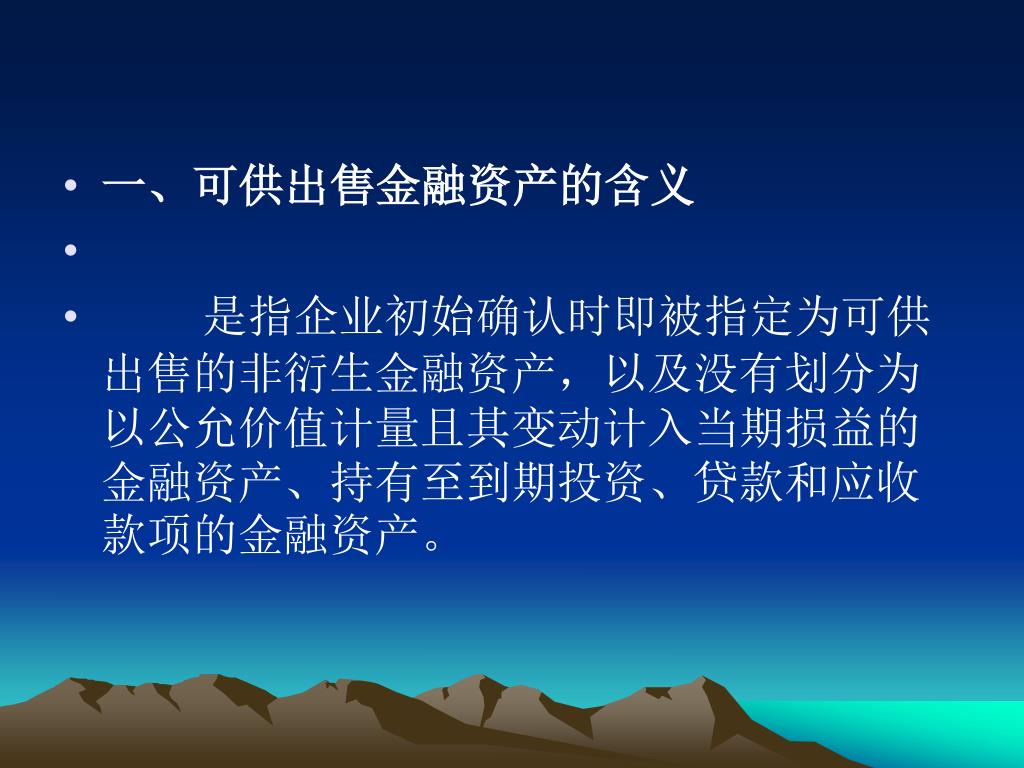 • 一、可供出售金融资产的含义

•

• 是指企业初始确认时即被指定为可供出售的非衍生金融资产，以及没有划分为以公允价值计量且其变动计入当期损益的金融资产、持有至到期投资、贷款和应收款项的金融资产。